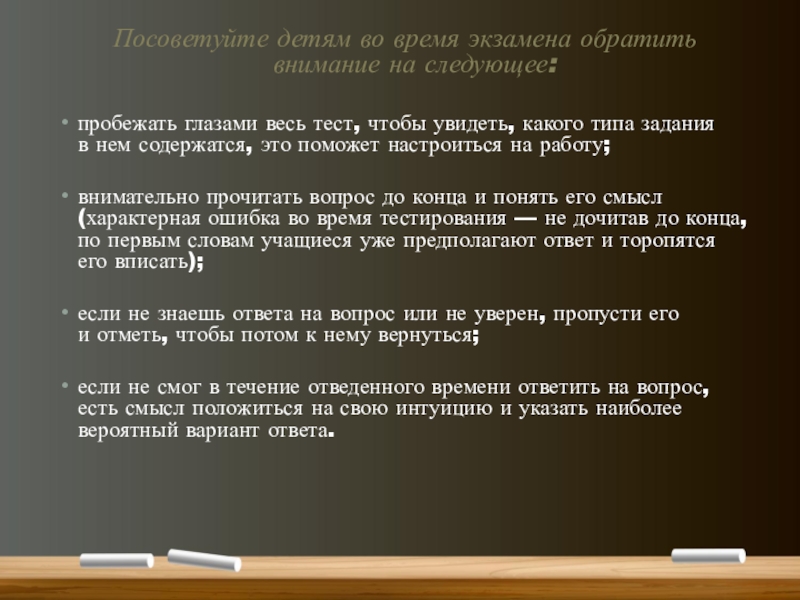 Посоветуйте детям во время экзамена обратить внимание на следующее:

• пробежать глазами весь тест, чтобы увидеть, какого типа задания в нем содержатся, это поможет настроиться на работу;

• внимательно прочитать вопрос до конца и понять его смысл (характерная ошибка во время тестирования — не дочитав до конца, по первым словам учащиеся уже предполагают ответ и торопятся его вписать);

• если не знаешь ответа на вопрос или не уверен, пропусти его и отметь, чтобы потом к нему вернуться;

• если не смог в течение отведенного времени ответить на вопрос, есть смысл положиться на свою интуицию и указать наиболее вероятный вариант ответа.